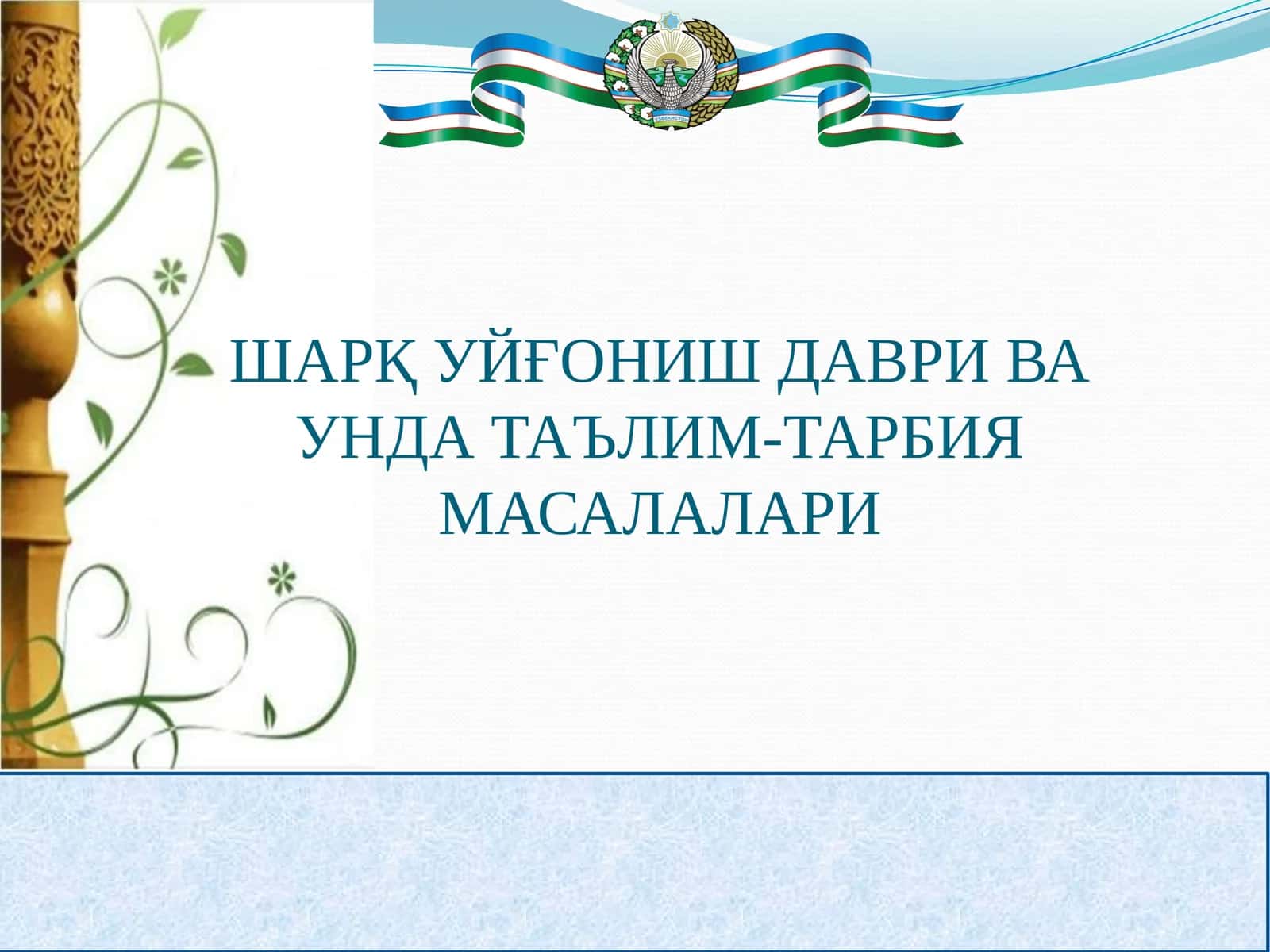 ШАРҚ УЙҒОНИШ ДАВРИ ВА УНДА ТАЪЛИМ-ТАРБИЯ МАСАЛАЛАРИ